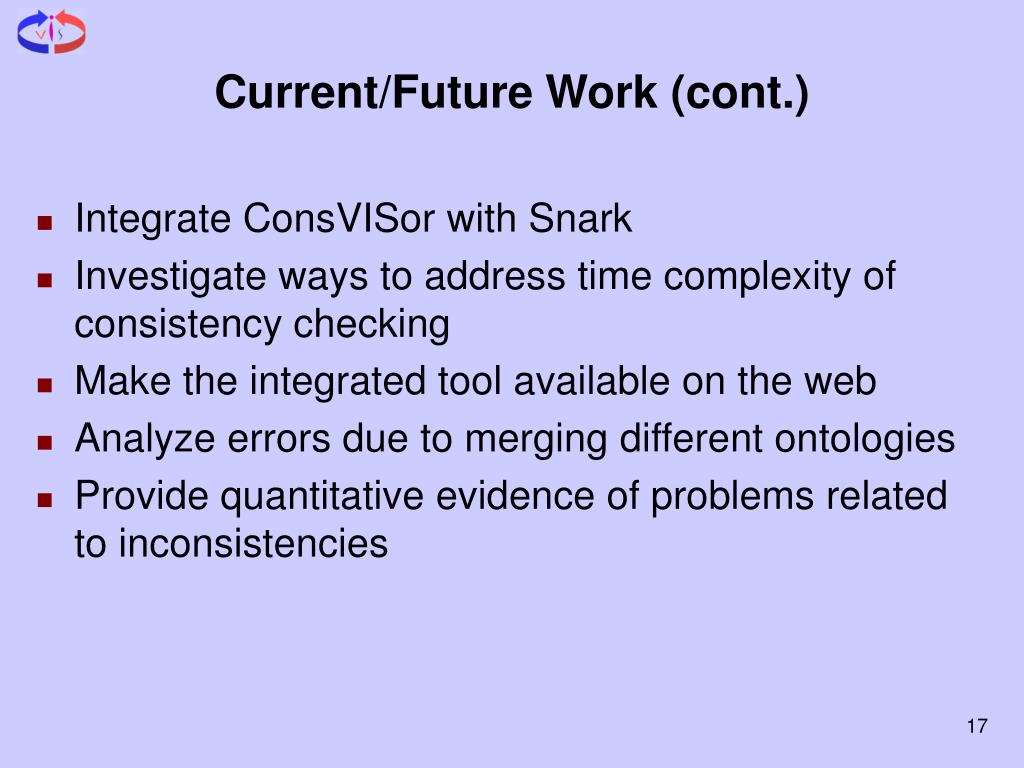 VIS

Current/Future Work (cont.)

- Integrate ConsVISor with Snark
- Investigate ways to address time complexity of consistency checking
- Make the integrated tool available on the web
- Analyze errors due to merging different ontologies
- Provide quantitative evidence of problems related to inconsistencies

17